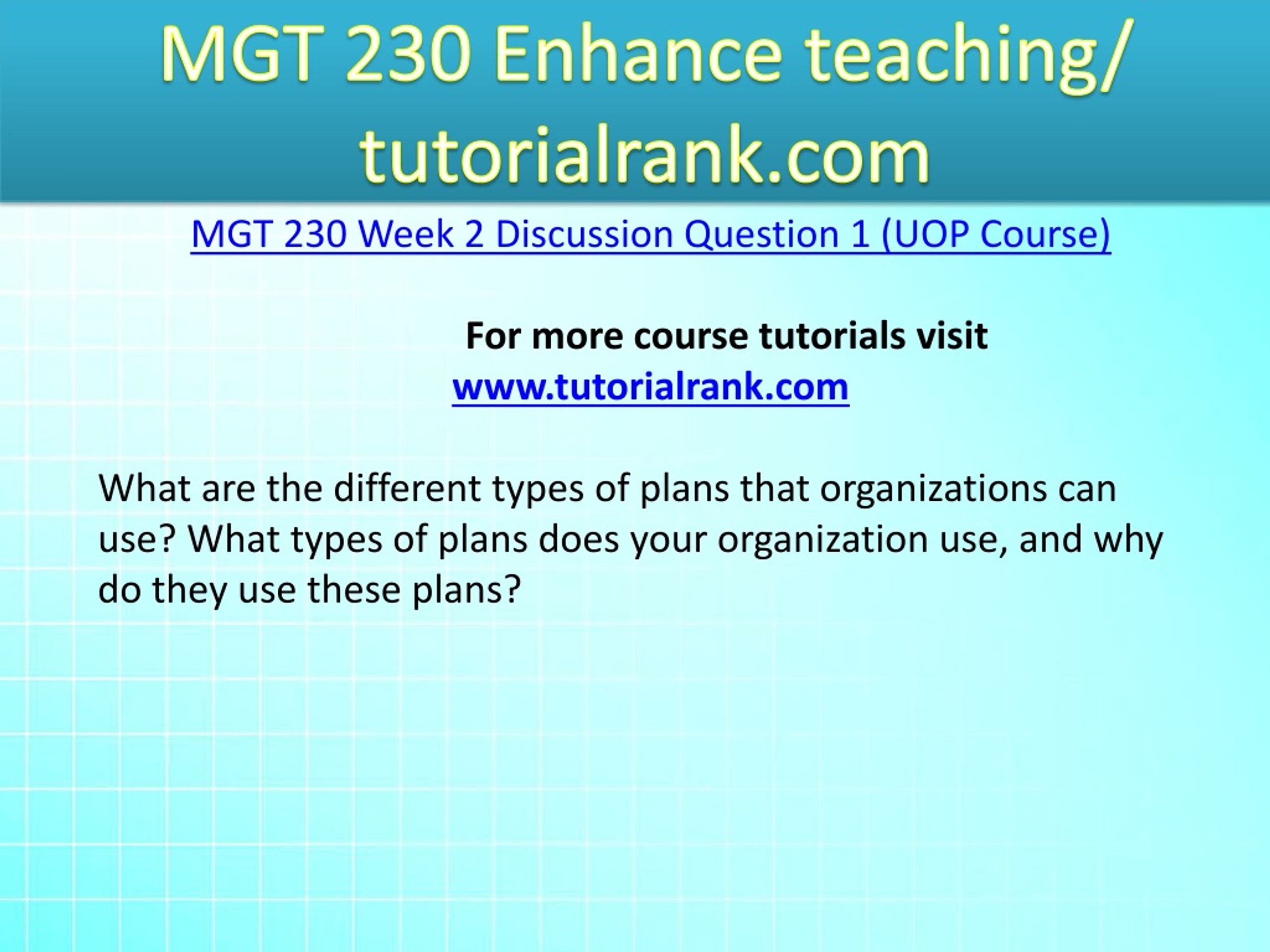 MGT 230 Enhance teaching/ tutorialrank.com

MGT 230 Week 2 Discussion Question 1 (UOP Course)

For more course tutorials visit
www.tutorialrank.com

What are the different types of plans that organizations can use? What types of plans does your organization use, and why do they use these plans?